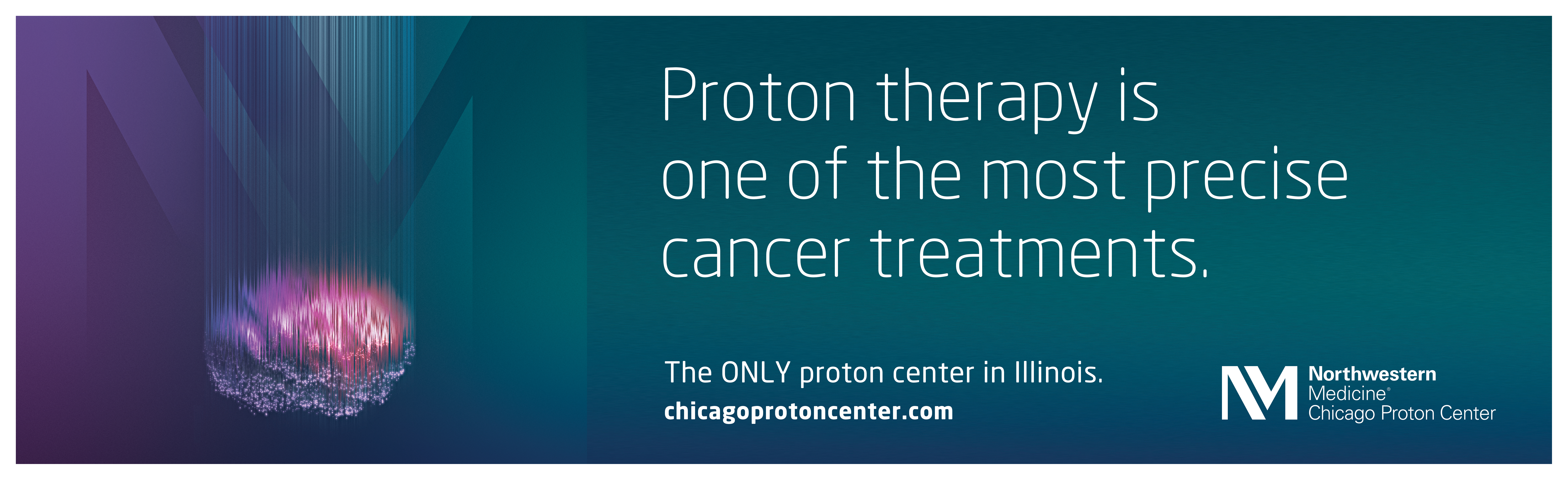 Proton therapy is one of the most precise cancer treatments.

The ONLY proton center in Illinois.
chicagoprotoncenter.com

NM Northwestern Medicine®
Chicago Proton Center